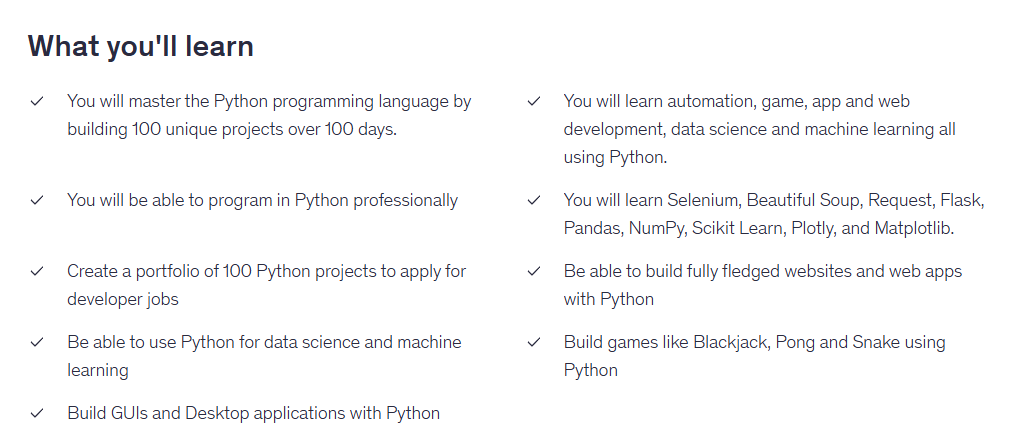 What you'll learn

✓ You will master the Python programming language by building 100 unique projects over 100 days.

✓ You will be able to program in Python professionally

✓ Create a portfolio of 100 Python projects to apply for developer jobs

✓ Be able to use Python for data science and machine learning

✓ Build GUIs and Desktop applications with Python

✓ You will learn automation, game, app and web development, data science and machine learning all using Python.

✓ You will learn Selenium, Beautiful Soup, Request, Flask, Pandas, NumPy, Scikit Learn, Plotly, and Matplotlib.

✓ Be able to build fully fledged websites and web apps with Python

✓ Build games like Blackjack, Pong and Snake using Python